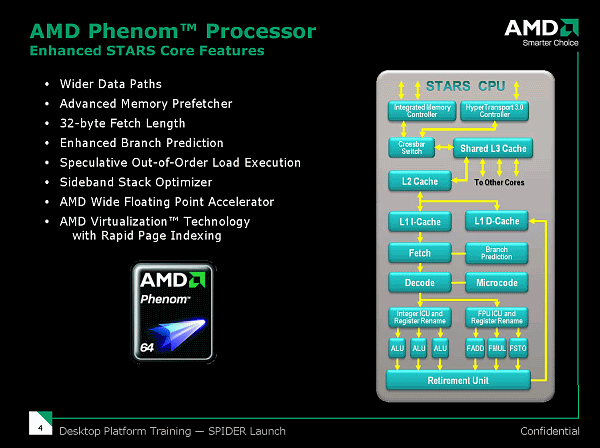 AMD Phenom™ Processor
Enhanced STARS Core Features

AMD
Smarter Choice

• Wider Data Paths
• Advanced Memory Prefetcher
• 32-byte Fetch Length
• Enhanced Branch Prediction
• Speculative Out-of-Order Load Execution
• Sideband Stack Optimizer
• AMD Wide Floating Point Accelerator
• AMD Virtualization™ Technology with Rapid Page Indexing

AMD
Phenom™
64

STARS CPU
Integrated Memory Controller
HyperTransport 3.0 Controller
Crossbar Switch
Shared L3 Cache
L2 Cache
To Other Cores
L1 I-Cache
L1 D-Cache
Fetch
Branch Prediction
Decode
Microcode
Integer ICU and Register Rename
FPU ICU and Register Rename
ALU
ALU
ALU
FADD
FMUL
FSTO
Retirement Unit

4
Desktop Platform Training — SPIDER Launch
Confidential